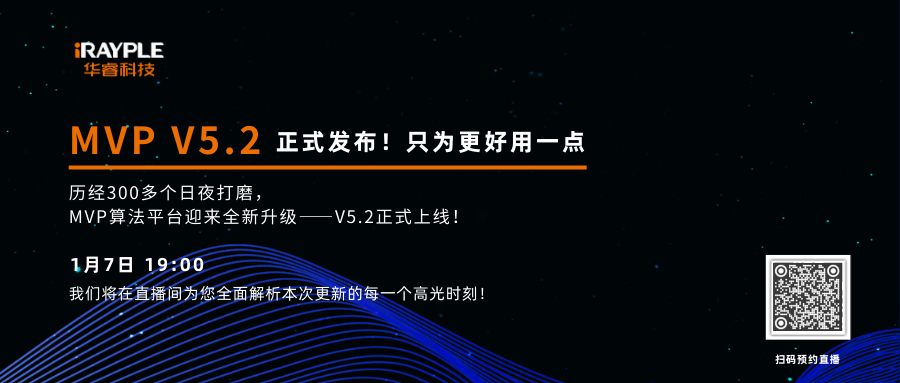 iRAYPLE
华睿科技

MVP V5.2 正式发布！只为更好用一点

历经300多个日夜打磨，
MVP算法平台迎来全新升级——V5.2正式上线！

1月7日 19:00
我们将在直播间为您全面解析本次更新的每一个高光时刻！

扫码预约直播